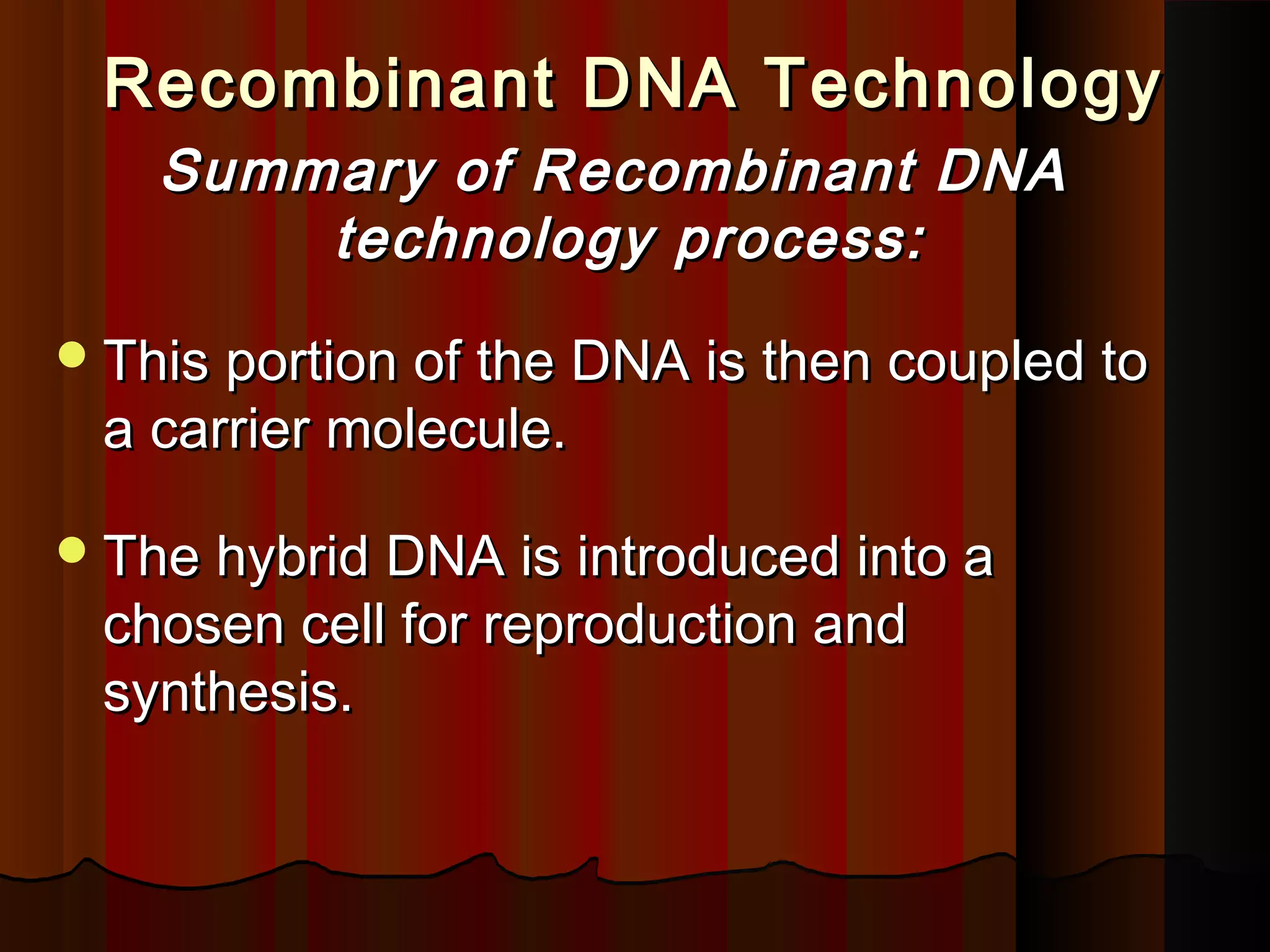 Recombinant DNA Technology

Summary of Recombinant DNA technology process:

- This portion of the DNA is then coupled to a carrier molecule.
- The hybrid DNA is introduced into a chosen cell for reproduction and synthesis.